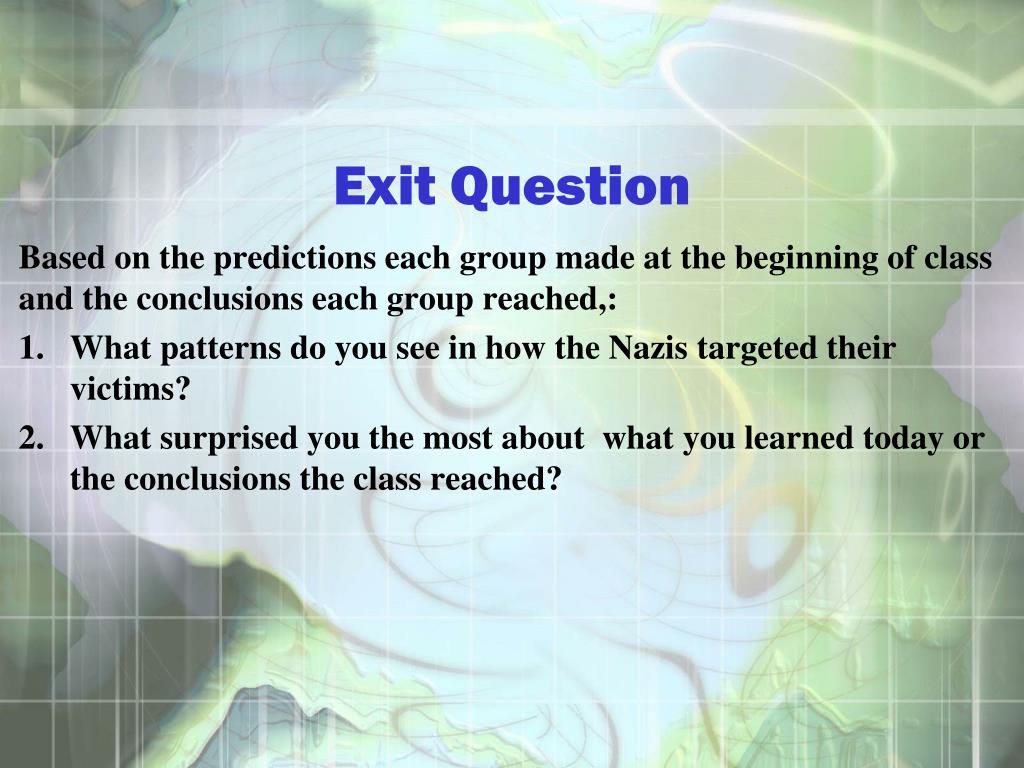 Exit Question

Based on the predictions each group made at the beginning of class and the conclusions each group reached,:

1. What patterns do you see in how the Nazis targeted their victims?
2. What surprised you the most about what you learned today or the conclusions the class reached?